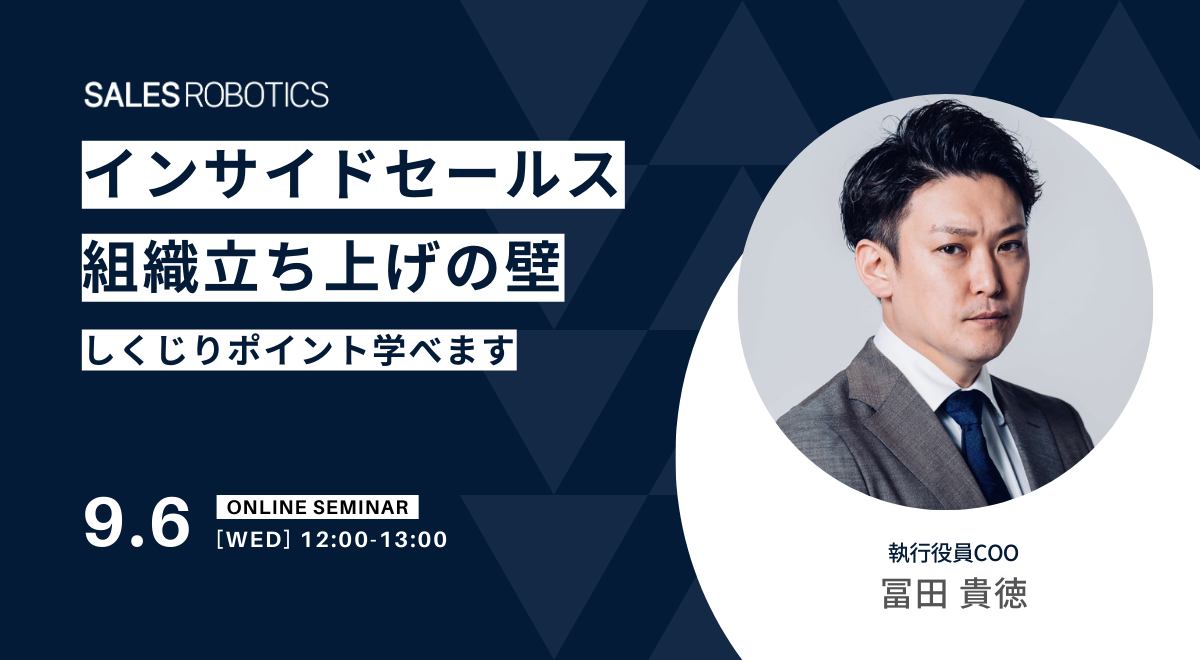 SALES ROBOTICS

インサイドセールス
組織立ち上げの壁

しくじりポイント学べます

9.6
ONLINE SEMINAR
[WED] 12:00-13:00

執行役員COO
冨田 貴徳